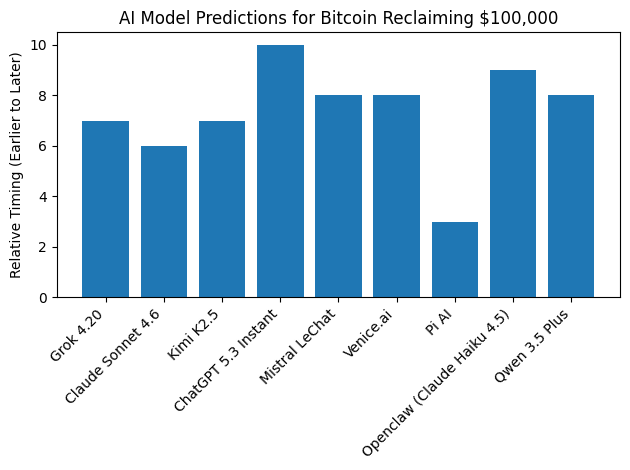 AI Model Predictions for Bitcoin Reclaiming \$100,000

Relative Timing (Earlier to Later)

10
8
6
4
2
0

Grok 4.20
Claude Sonnet 4.6
Kimi K2.5
ChatGPT 5.3 Instant
Mistral LeChat
Venice.ai
Pi AI
Openclaw (Claude Haiku 4.5)
Qwen 3.5 Plus